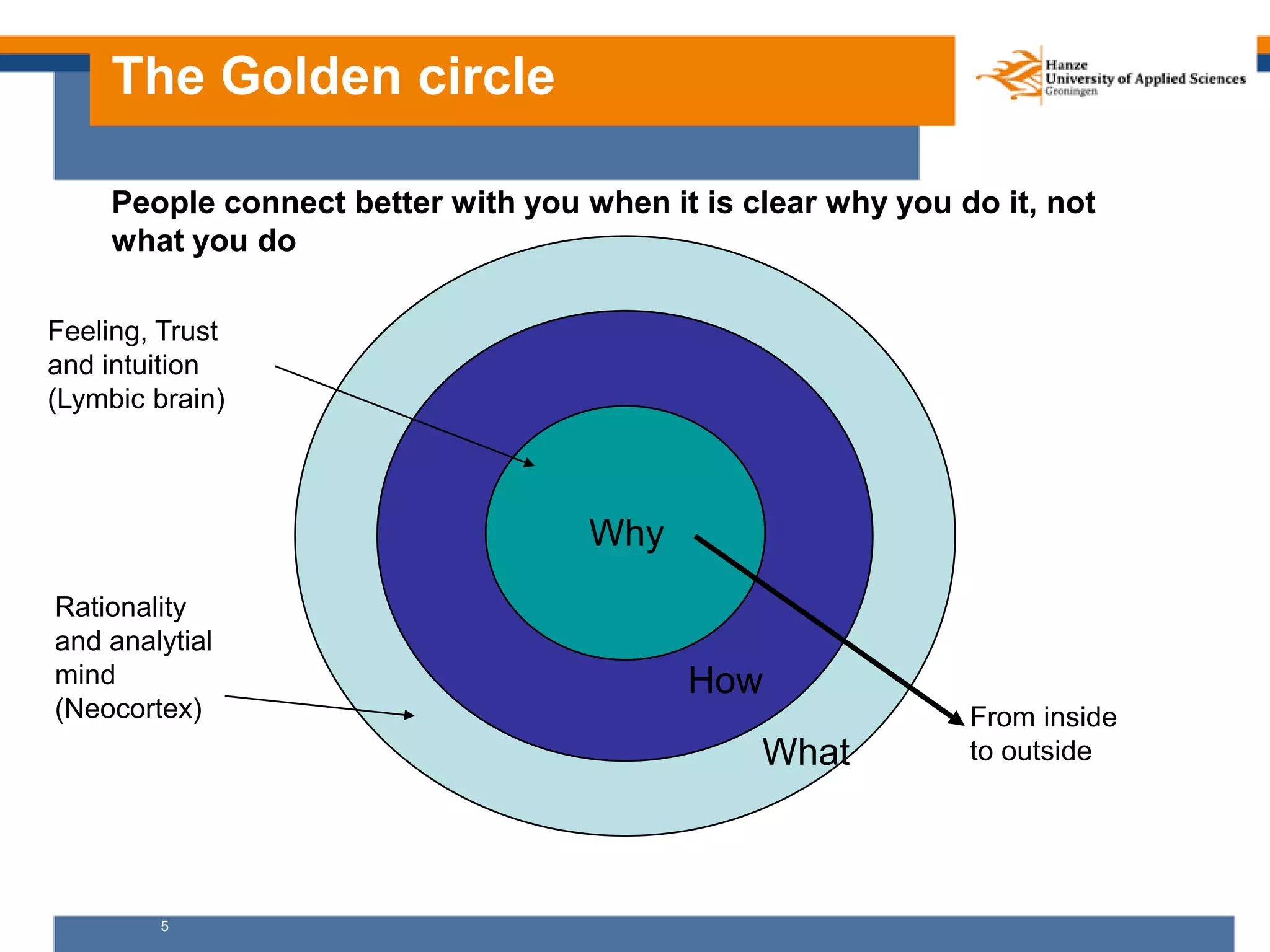 The Golden circle

Hanze
University of Applied Sciences
Groningen

People connect better with you when it is clear why you do it, not what you do

Feeling, Trust and intuition (Lymbic brain)

Rationality and analytial mind (Neocortex)

Why

How

What

From inside to outside

5